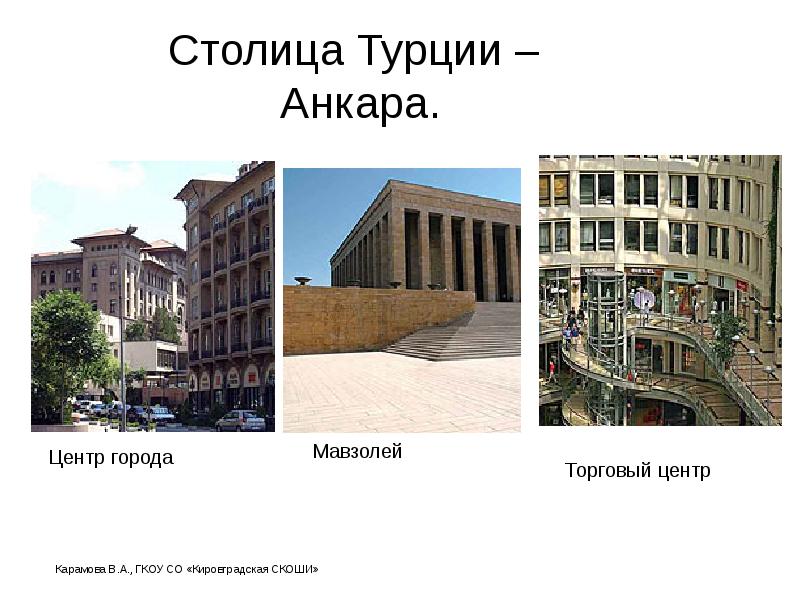 Столица Турции – Анкара.

Центр города

Мавзолей

Торговый центр

Карамова В.А., ГКОУ СО «Кировградская СКОШИ»